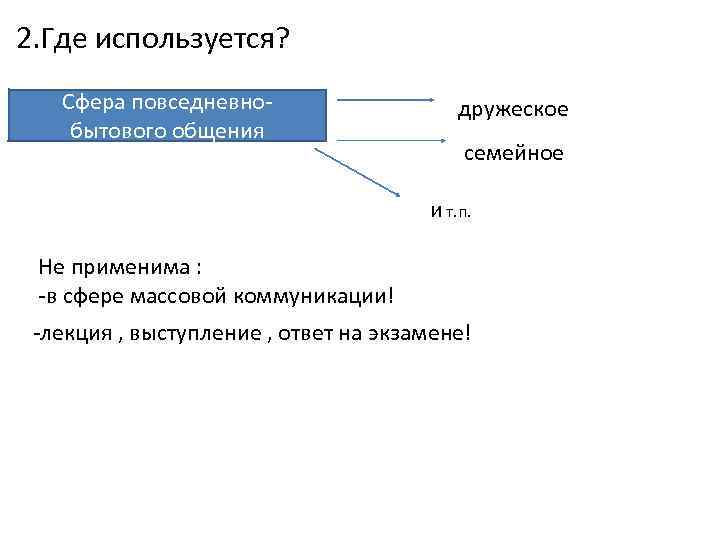 2.Где используется?

Сфера повседневно-бытового общения

дружеское

семейное

и т. п.

Не применима :
-в сфере массовой коммуникации!

-лекция , выступление , ответ на экзамене!